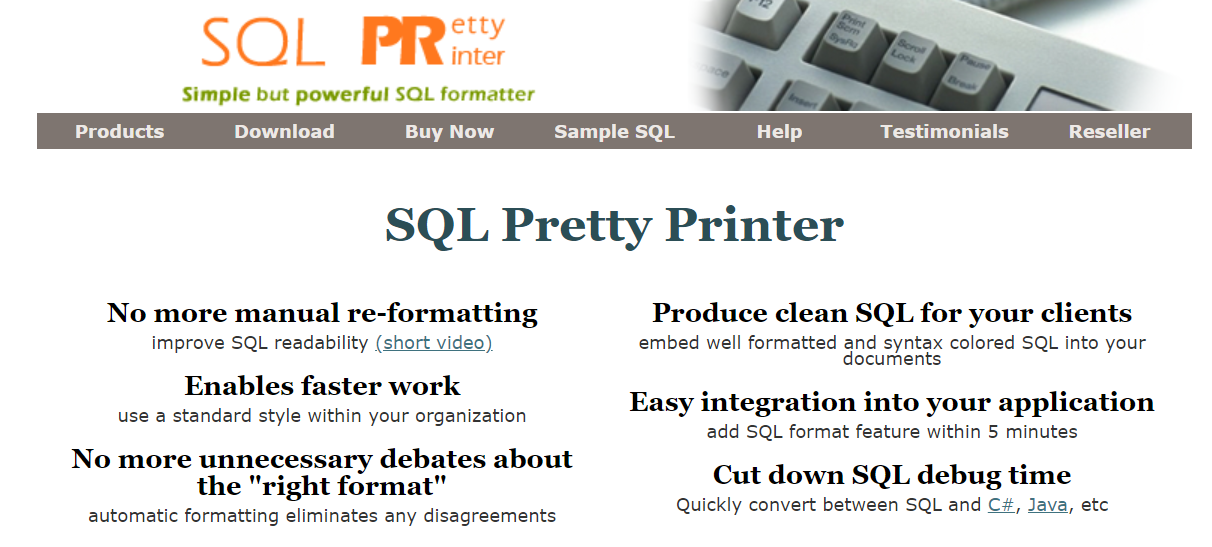 SQL PRetty Printer

Simple but powerful SQL formatter

Products Download Buy Now Sample SQL Help Testimonials Reseller

SQL Pretty Printer

No more manual re-formatting
improve SQL readability (short video)

Enables faster work
use a standard style within your organization

No more unnecessary debates about the "right format"
automatic formatting eliminates any disagreements

Produce clean SQL for your clients
embed well formatted and syntax colored SQL into your documents

Easy integration into your application
add SQL format feature within 5 minutes

Cut down SQL debug time
Quickly convert between SQL and C#, Java, etc